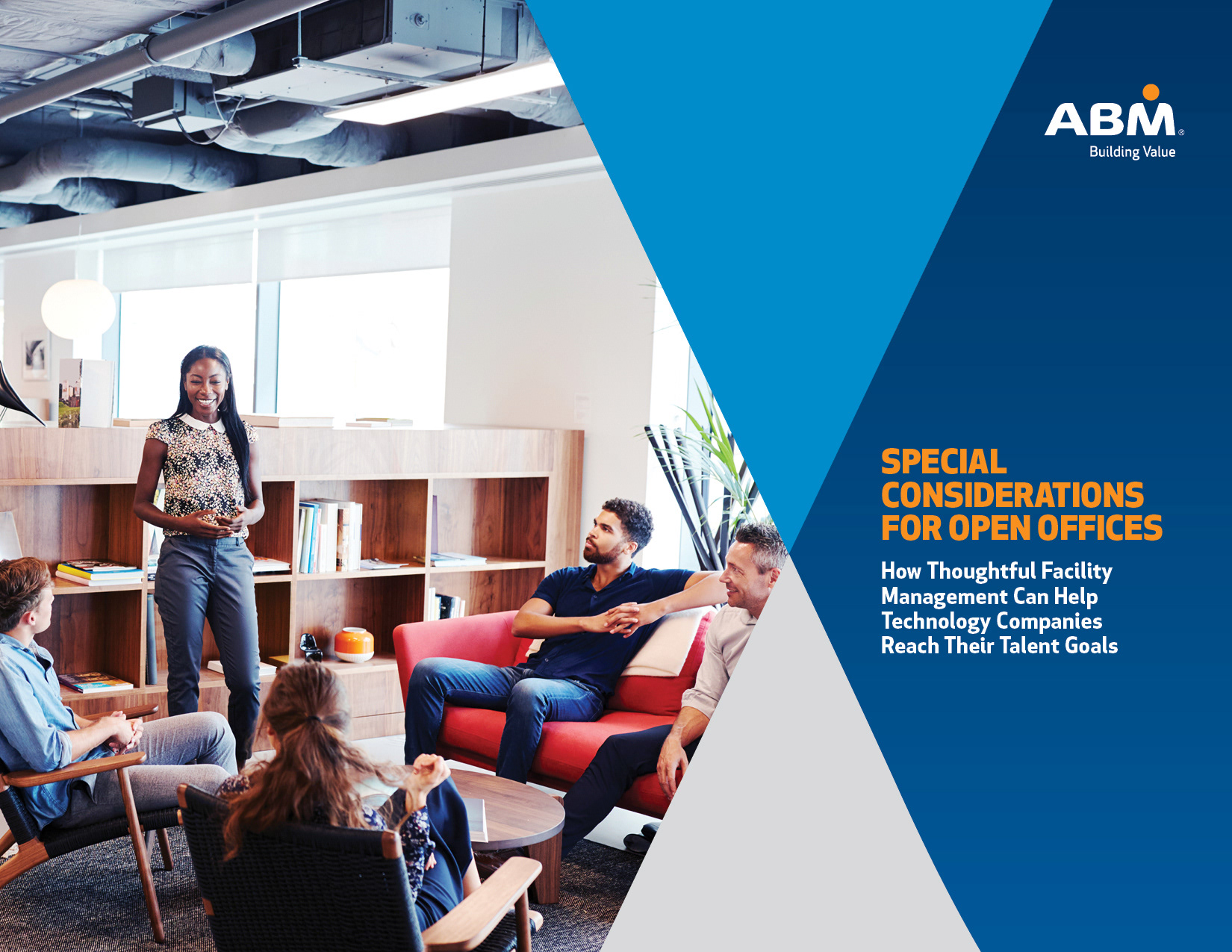 ABM®
Building Value

SPECIAL CONSIDERATIONS FOR OPEN OFFICES

How Thoughtful Facility Management Can Help Technology Companies Reach Their Talent Goals